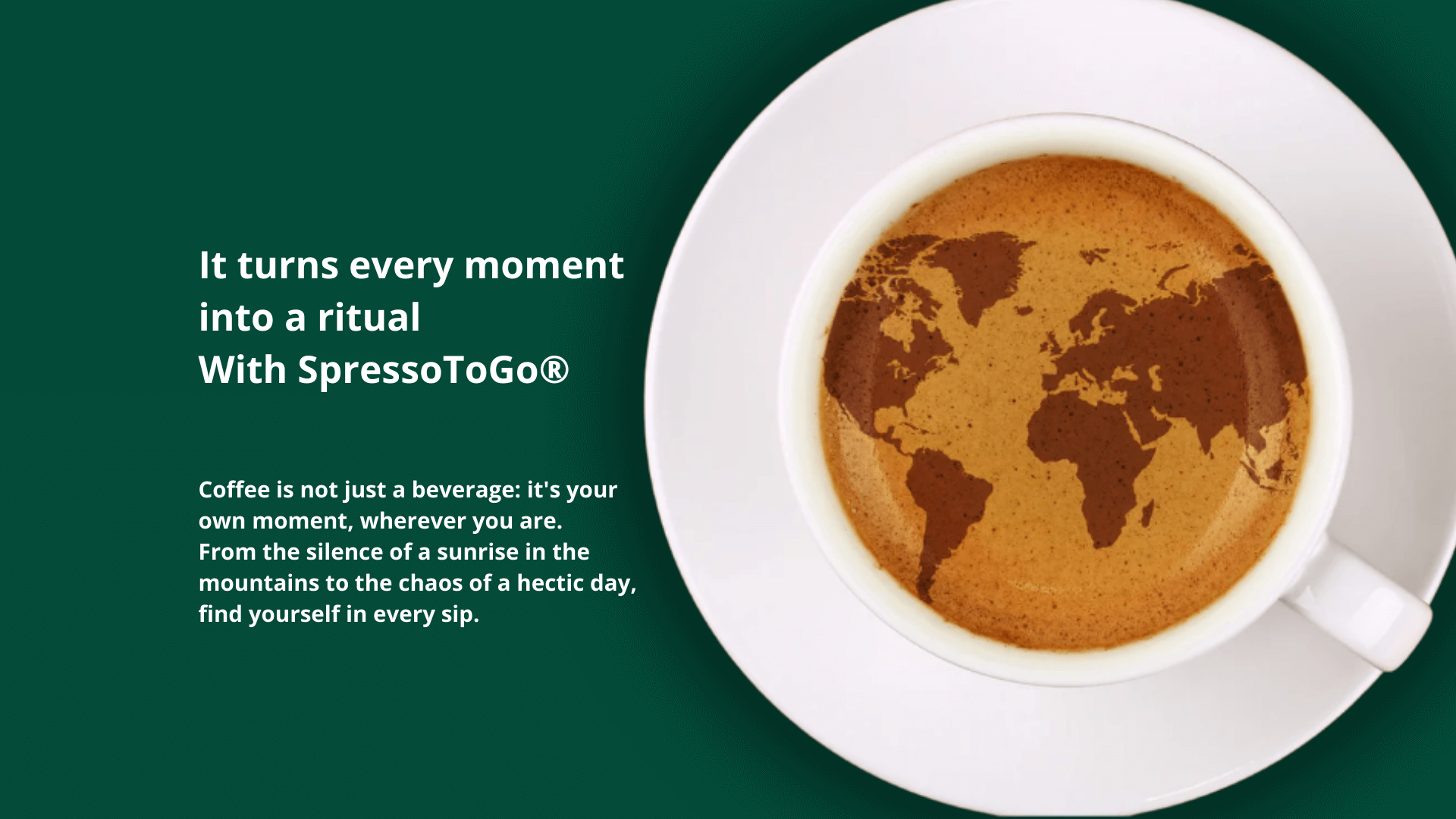 It turns every moment into a ritual
With SpressoToGo®

Coffee is not just a beverage: it's your own moment, wherever you are.
From the silence of a sunrise in the mountains to the chaos of a hectic day, find yourself in every sip.